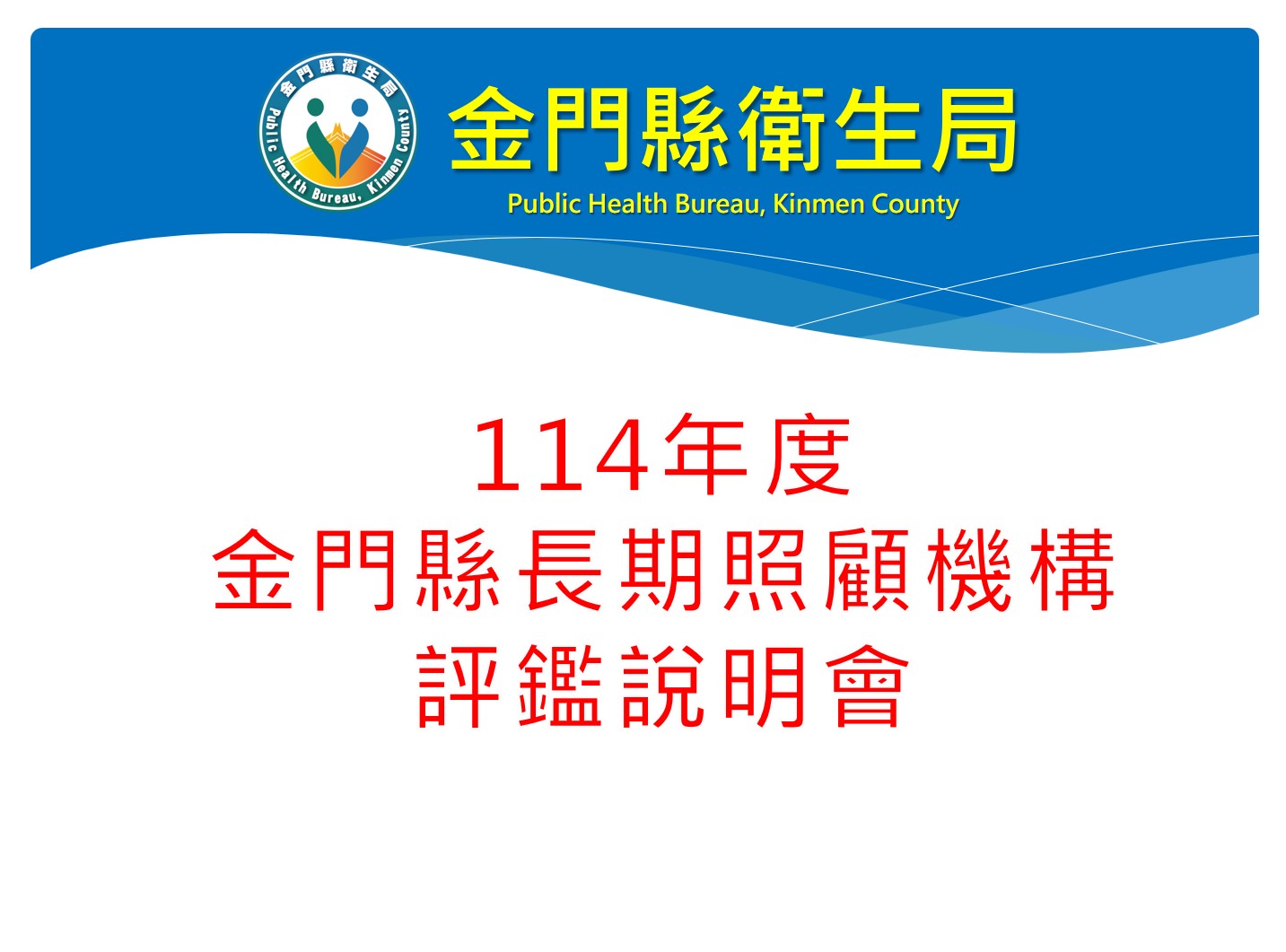 金門縣衛生局
Public Health Bureau, Kinmen County

金門縣衛生局
Public Health Bureau, Kinmen County

114年度
金門縣長期照顧機構
評鑑說明會